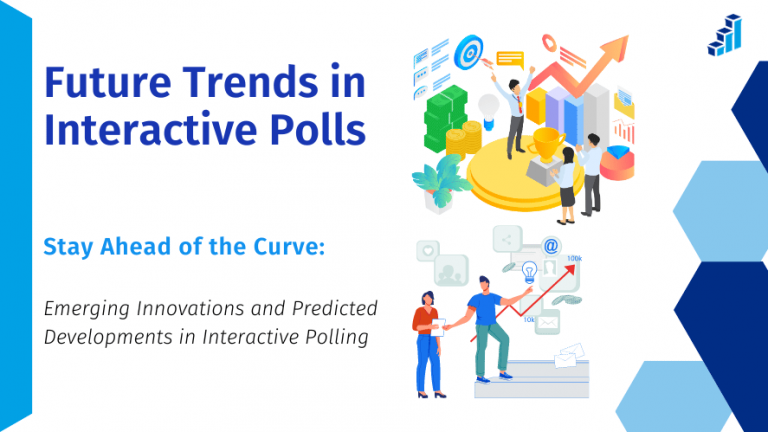 Future Trends in Interactive Polls

Stay Ahead of the Curve:

Emerging Innovations and Predicted Developments in Interactive Polling

100k

10k